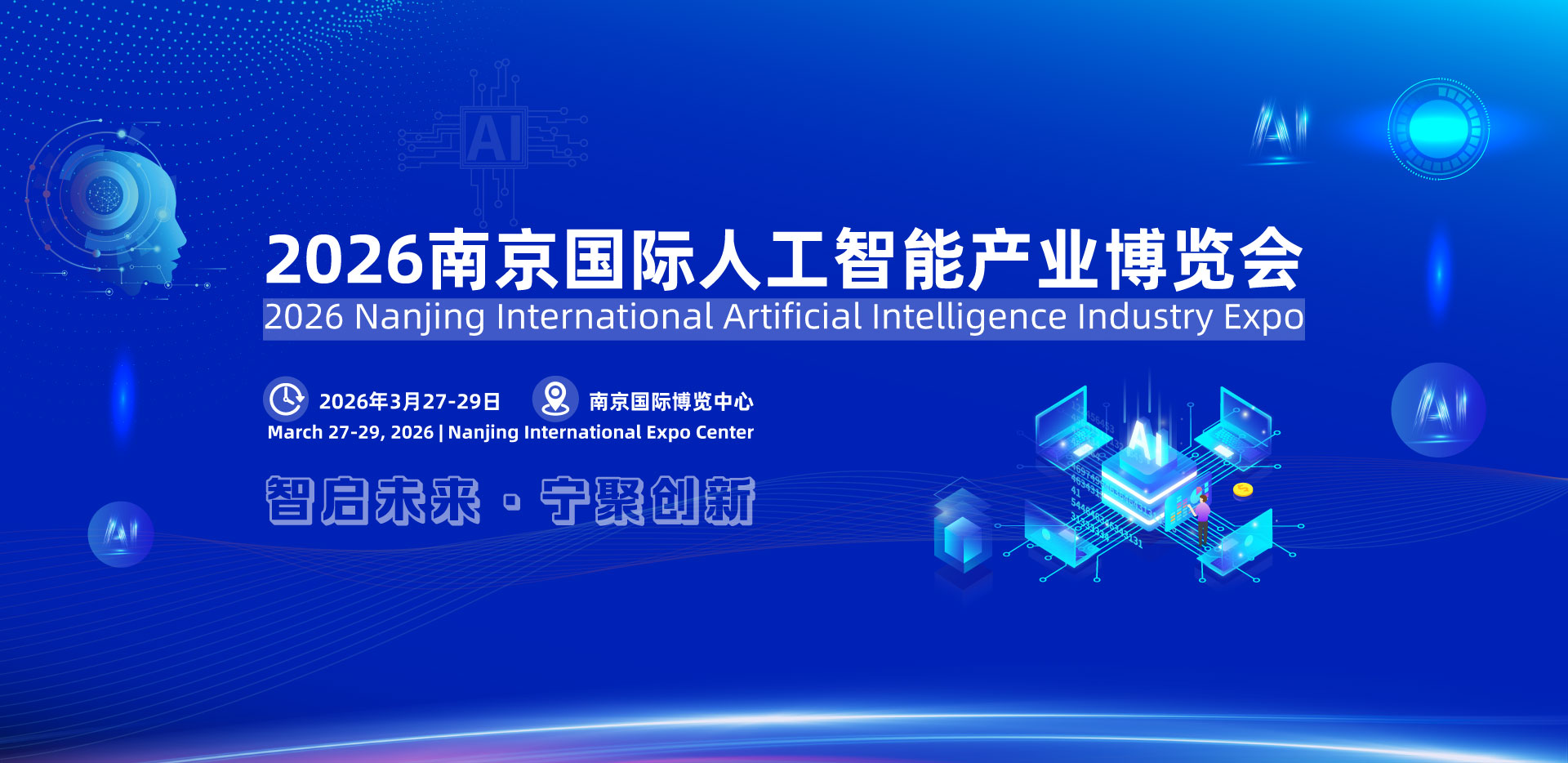 AI

AI

2026南京国际人工智能产业博览会
2026 Nanjing International Artificial Intelligence Industry Expo

2026年3月27-29日 南京国际博览中心
March 27-29, 2026 | Nanjing International Expo Center

智启未来 · 宁聚创新

AI

AI

AI